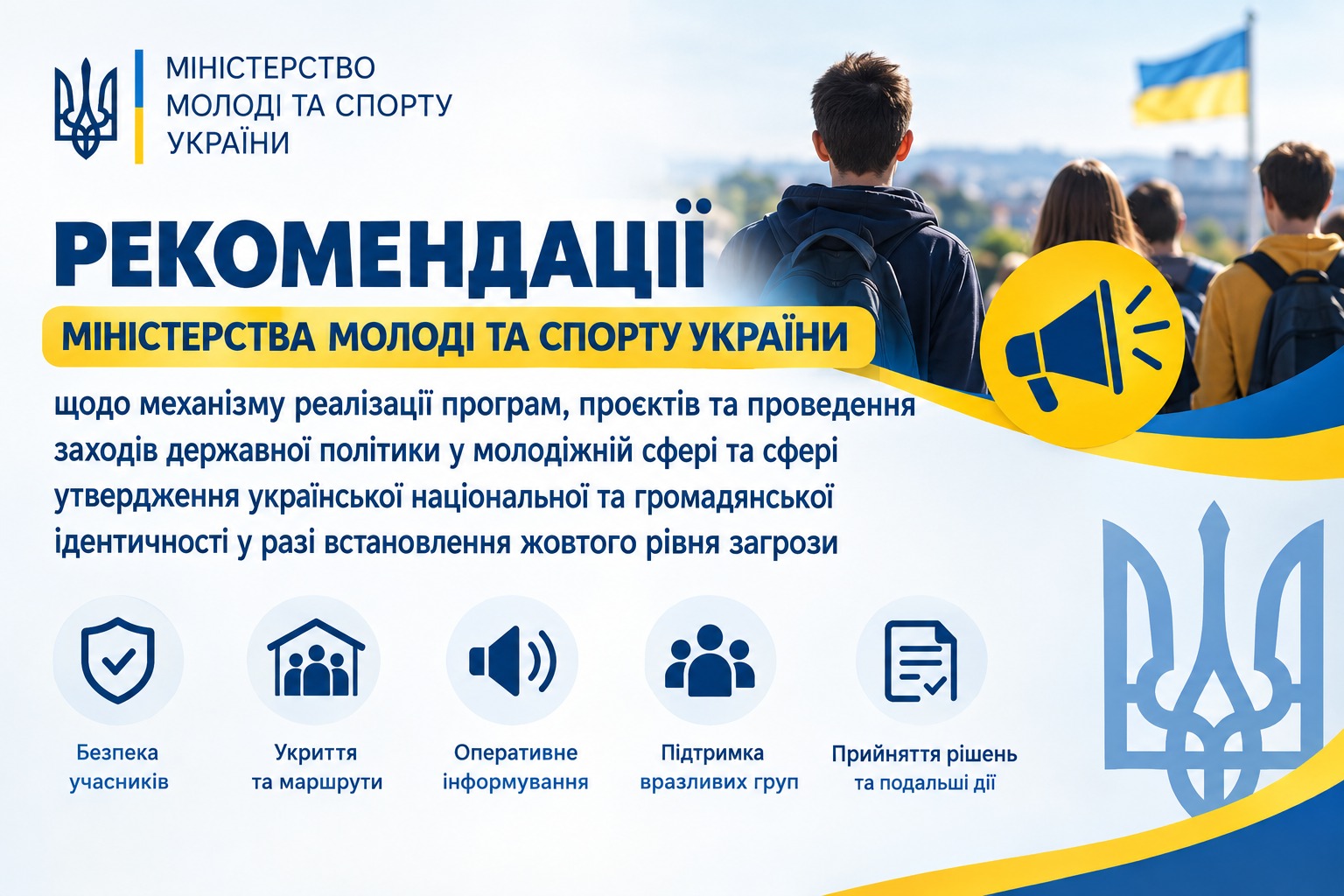 МІНІСТЕРСТВО
МОЛОДІ ТА СПОРТУ
УКРАЇНИ

РЕКОМЕНДАЦІЇ

МІНІСТЕРСТВА МОЛОДІ ТА СПОРТУ УКРАЇНИ

щодо механізму реалізації програм, проєктів та проведення заходів державної політики у молодіжній сфері та сфері утвердження української національної та громадянської ідентичності у разі встановлення жовтого рівня загрози

Безпека
учасників

Укриття
та маршрути

Оперативне
інформування

Підтримка
вразливих груп

Прийняття рішень
та подальші дії